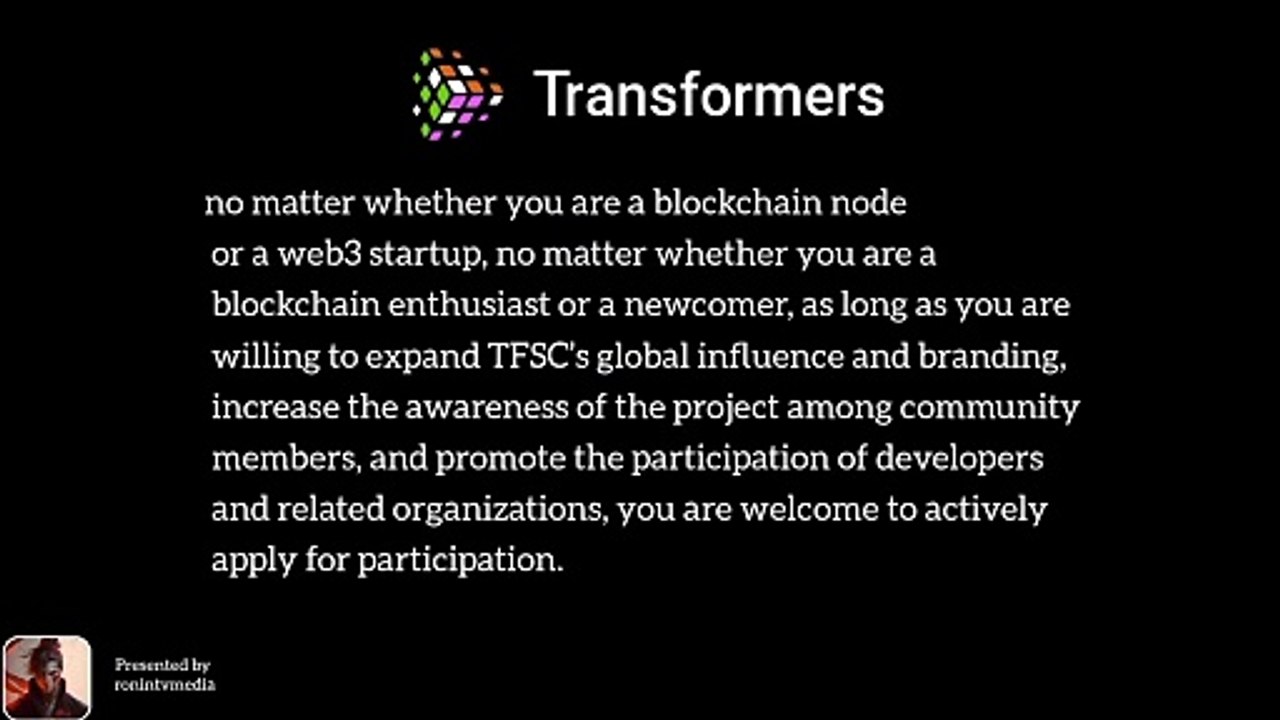 Transformers

no matter whether you are a blockchain node or a web3 startup, no matter whether you are a blockchain enthusiast or a newcomer, as long as you are willing to expand TFSC's global influence and branding, increase the awareness of the project among community members, and promote the participation of developers and related organizations, you are welcome to actively apply for participation.

Presented by
ronintvmedia